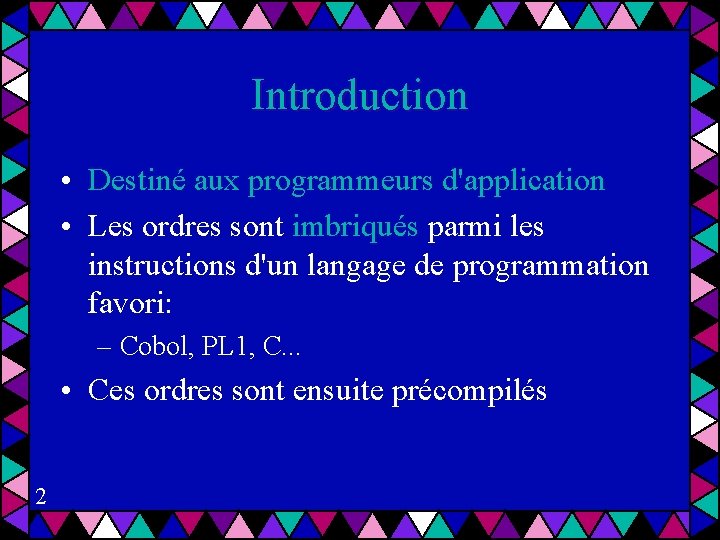 Introduction

• Destiné aux programmeurs d'application
• Les ordres sont imbriqués parmi les instructions d'un langage de programmation favori:
– Cobol, PL1, C...
• Ces ordres sont ensuite précompilés

2